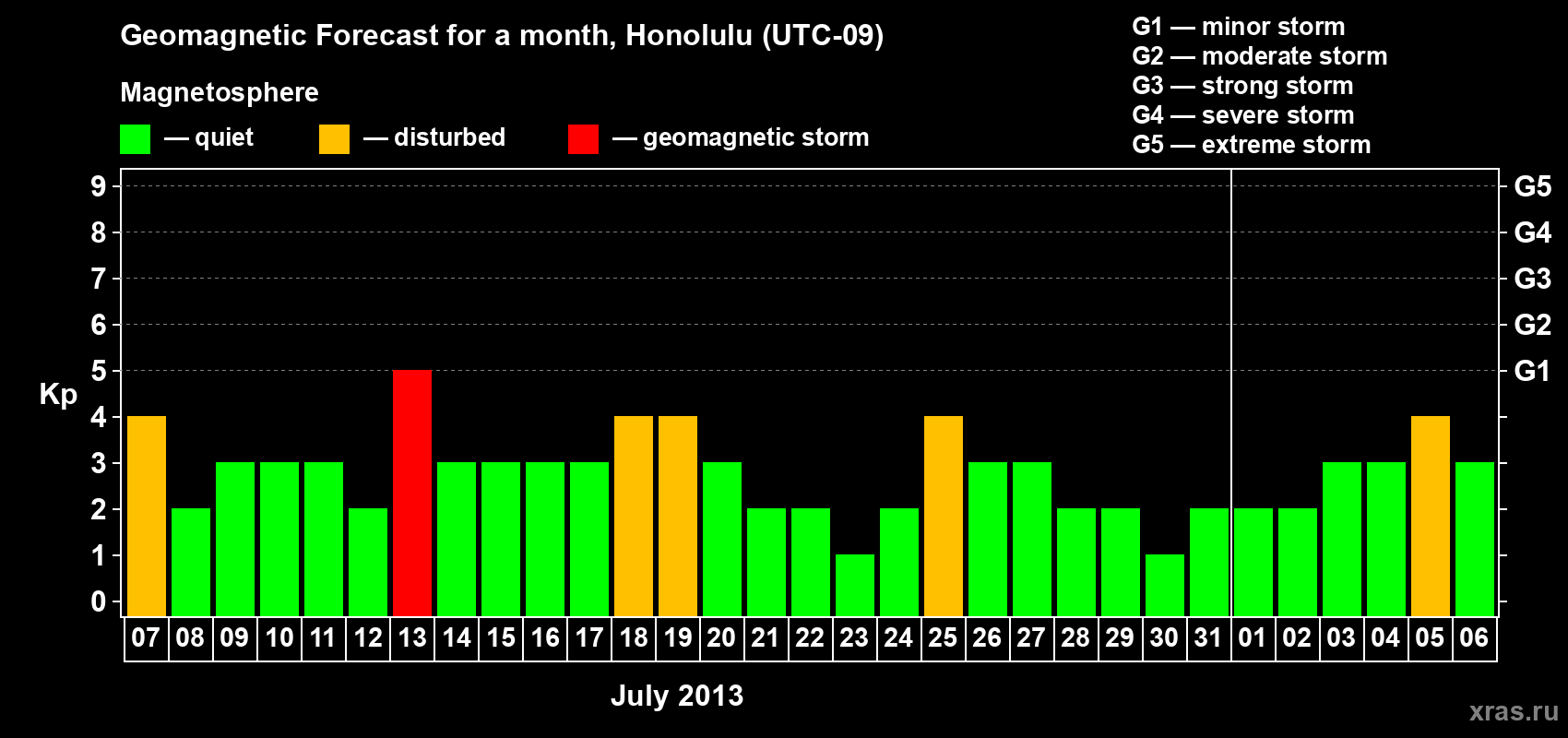 Geomagnetic Forecast for a month, Honolulu (UTC-09)

Magnetosphere

— quiet — disturbed — geomagnetic storm

G1 — minor storm
G2 — moderate storm
G3 — strong storm
G4 — severe storm
G5 — extreme storm

Kp

9 8 7 6 5 4 3 2 1 0

G5 G4 G3 G2 G1

07 08 09 10 11 12 13 14 15 16 17 18 19 20 21 22 23 24 25 26 27 28 29 30 31 01 02 03 04 05 06

July 2013

xras.ru